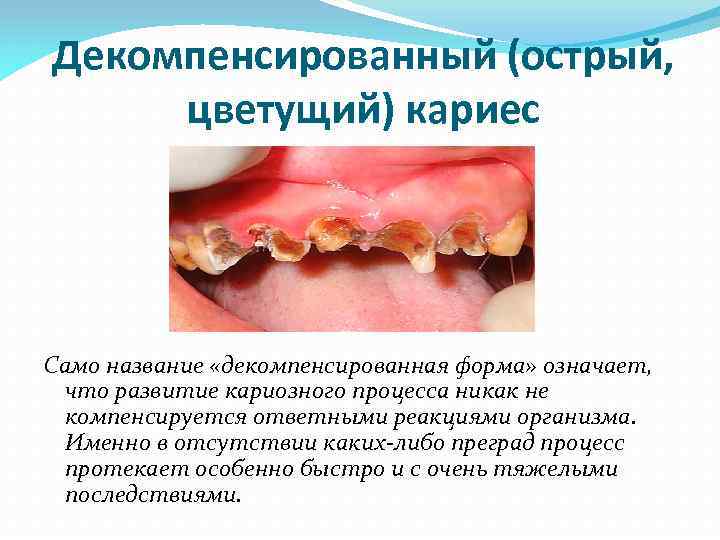 Декомпенсированный (острый, цветущий) кариес

Само название «декомпенсированная форма» означает, что развитие кариозного процесса никак не компенсируется ответными реакциями организма. Именно в отсутствии каких-либо преград процесс протекает особенно быстро и с очень тяжелыми последствиями.